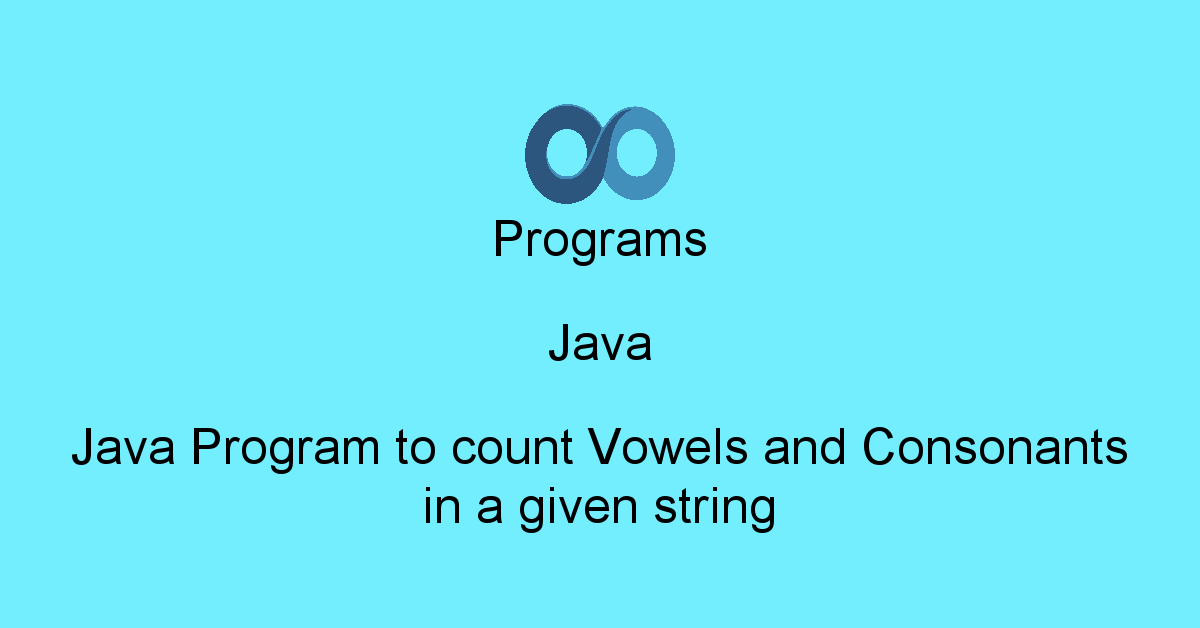 Programs

Java

Java Program to count Vowels and Consonants in a given string